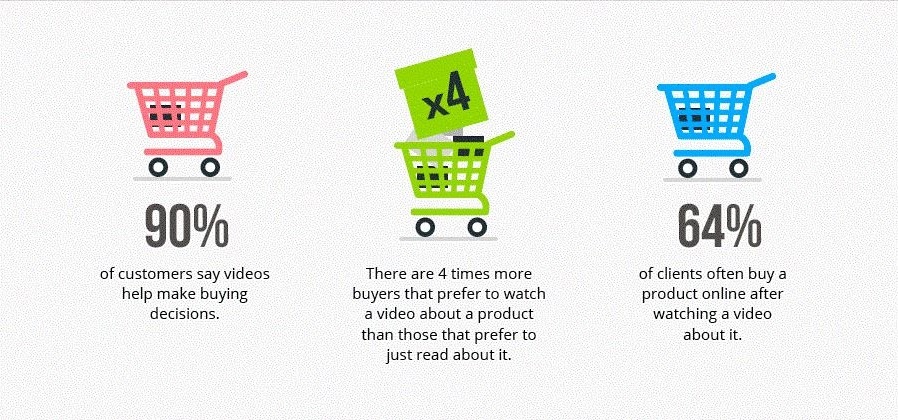 90%

of customers say videos help make buying decisions.

x4

There are 4 times more buyers that prefer to watch a video about a product than those that prefer to just read about it.

64%

of clients often buy a product online after watching a video about it.